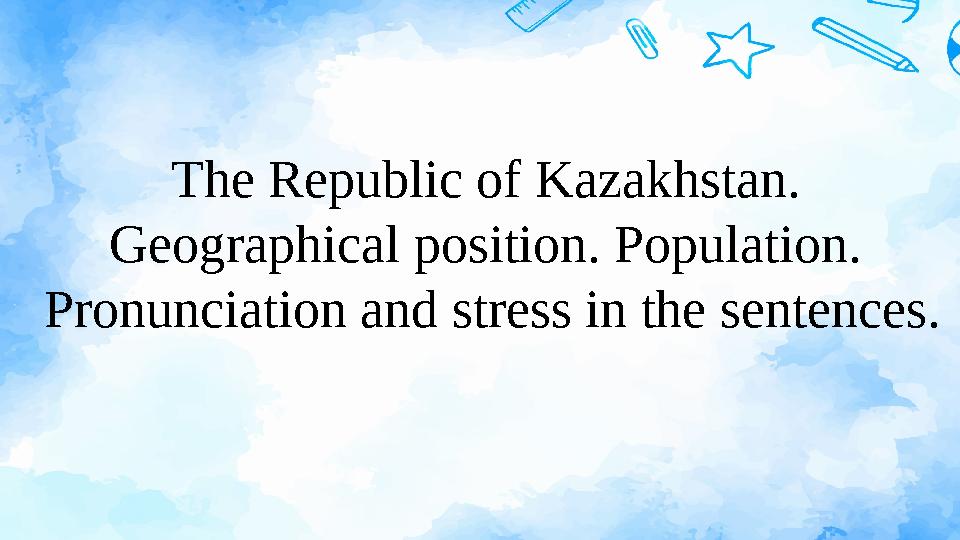 The Republic of Kazakhstan. Geographical position. Population. Pronunciation and stress in the sentences.